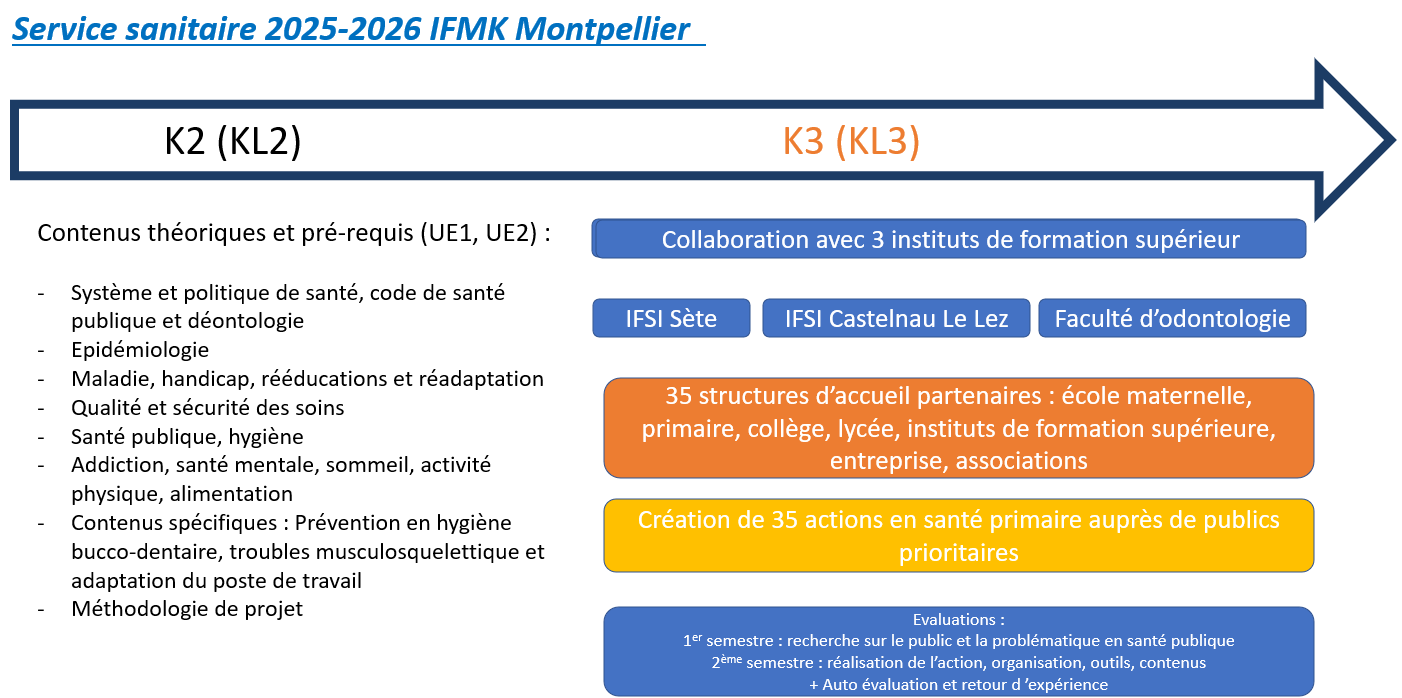 Service sanitaire 2025-2026 IFMK Montpellier

K2 (KL2)

K3 (KL3)

Contenus théoriques et pré-requis (UE1, UE2) :

- Système et politique de santé, code de santé publique et déontologie
- Epidémiologie
- Maladie, handicap, rééducations et réadaptation
- Qualité et sécurité des soins
- Santé publique, hygiène
- Addiction, santé mentale, sommeil, activité physique, alimentation
- Contenus spécifiques : Prévention en hygiène bucco-dentaire, troubles musculosquelettique et adaptation du poste de travail
- Méthodologie de projet

Collaboration avec 3 instituts de formation supérieur

IFSI Sète

IFSI Castelnau Le Lez

Faculté d'odontologie

35 structures d'accueil partenaires : école maternelle, primaire, collège, lycée, instituts de formation supérieure, entreprise, associations

Création de 35 actions en santé primaire auprès de publics prioritaires

Evaluations :
1$^{er}$ semestre : recherche sur le public et la problématique en santé publique
2$^{ème}$ semestre : réalisation de l'action, organisation, outils, contenus
+ Auto évaluation et retour d 'expérience